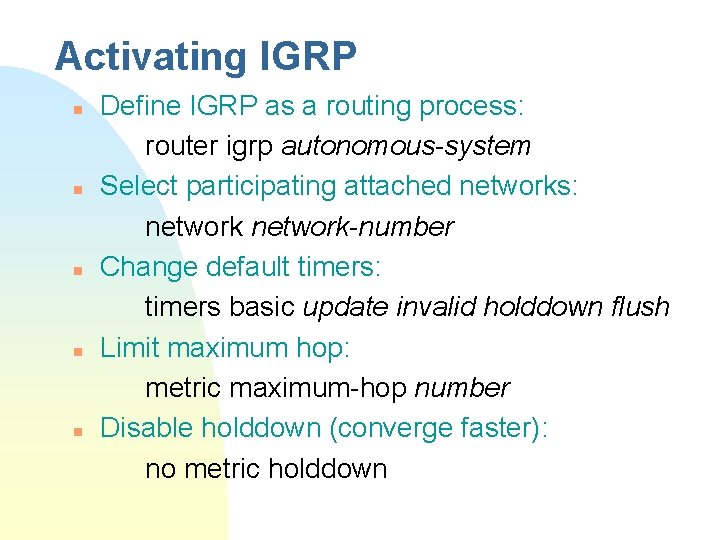 Activating IGRP

Define IGRP as a routing process:

router igrp autonomous-system

Select participating attached networks:

network network-number

Change default timers:

timers basic update invalid holddown flush

Limit maximum hop:

metric maximum-hop number

Disable holddown (converge faster):

no metric holddown